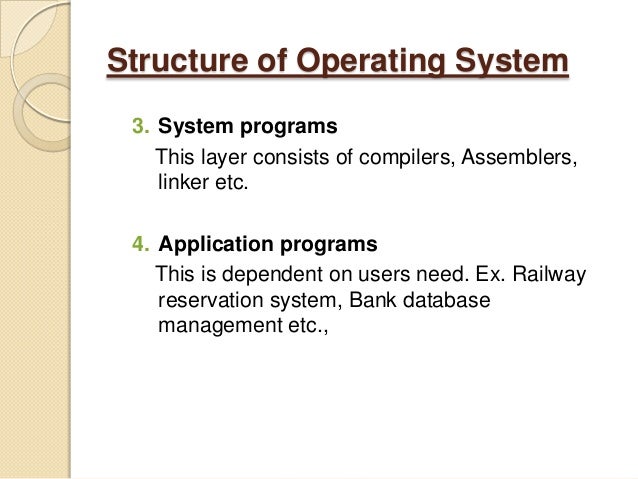 Structure of Operating System

3. System programs

This layer consists of compilers, Assemblers, linker etc.

4. Application programs

This is dependent on users need. Ex. Railway reservation system, Bank database management etc.,